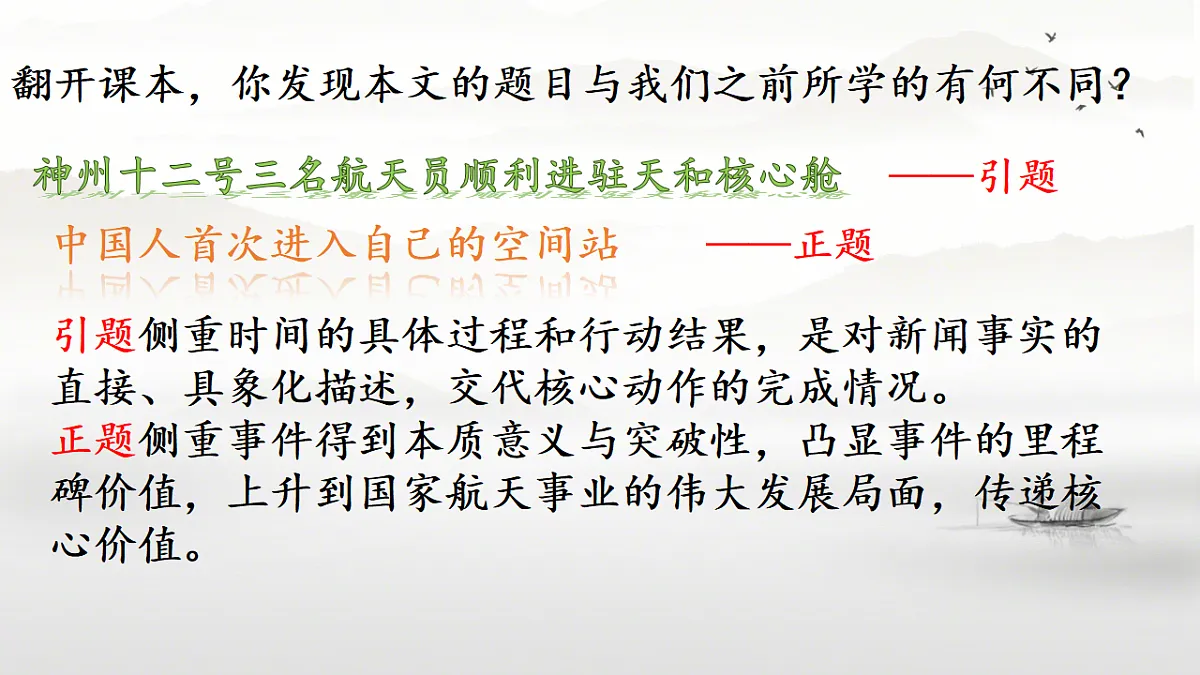 翻开课本，你发现本文的题目与我们之前所学的有何不同？

神州十二号三名航天员顺利进驻天和核心舱 ——引题

中国人首次进入自己的空间站 ——正题

引题侧重时间的具体过程和行动结果，是对新闻事实的直接、具象化描述，交代核心动作的完成情况。
正题侧重事件得到本质意义与突破性，凸显事件的里程碑价值，上升到国家航天事业的伟大发展局面，传递核心价值。